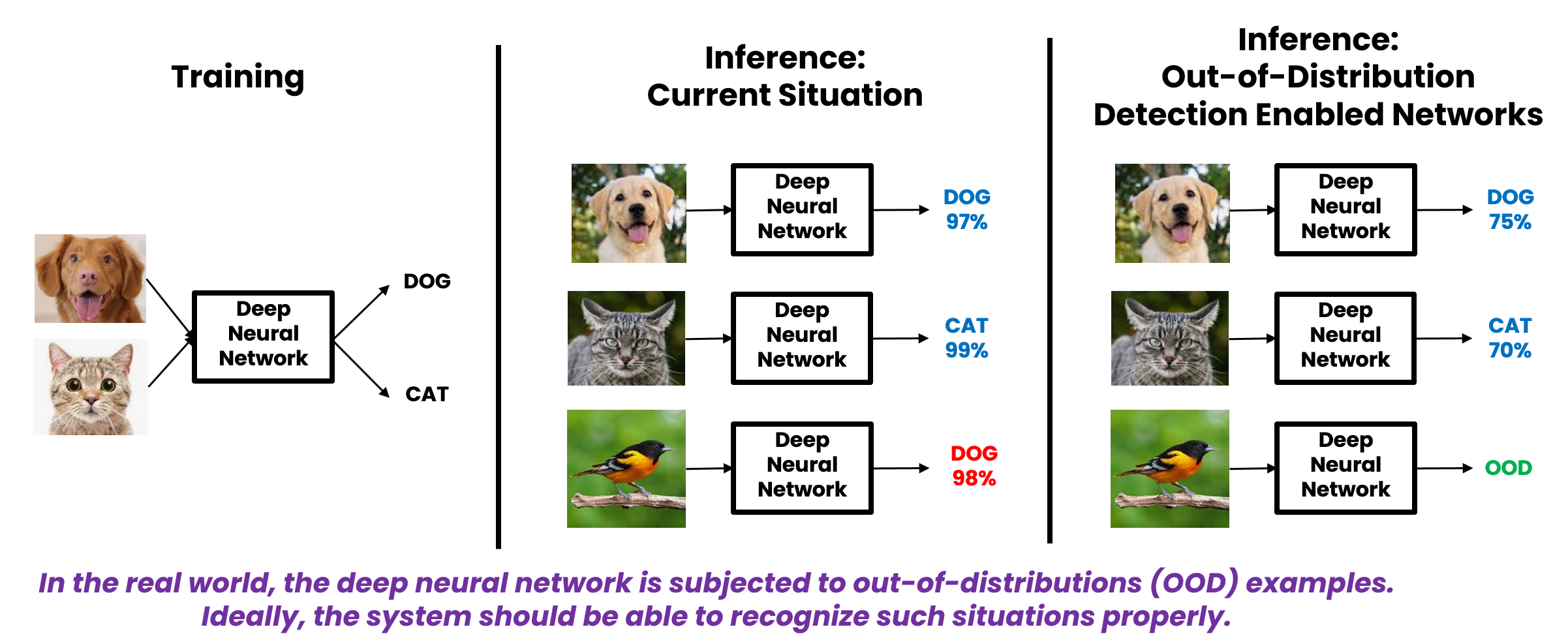 Training

Deep Neural Network

DOG

CAT

Inference:
Current Situation

Deep Neural Network

DOG
97%

Deep Neural Network

CAT
99%

Deep Neural Network

DOG
98%

Inference:
Out-of-Distribution
Detection Enabled Networks

Deep Neural Network

DOG
75%

Deep Neural Network

CAT
70%

Deep Neural Network

OOD

In the real world, the deep neural network is subjected to out-of-distributions (OOD) examples.
Ideally, the system should be able to recognize such situations properly.